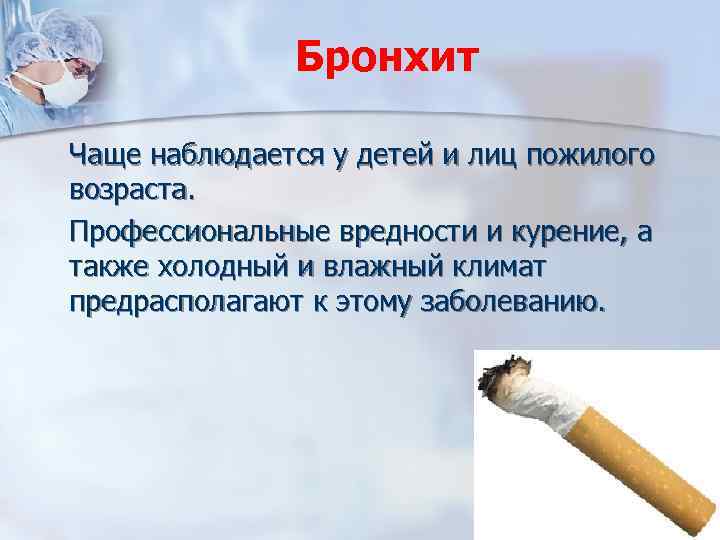 Бронхит

Чаще наблюдается у детей и лиц пожилого возраста.

Профессиональные вредности и курение, а также холодный и влажный климат предрасполагают к этому заболеванию.